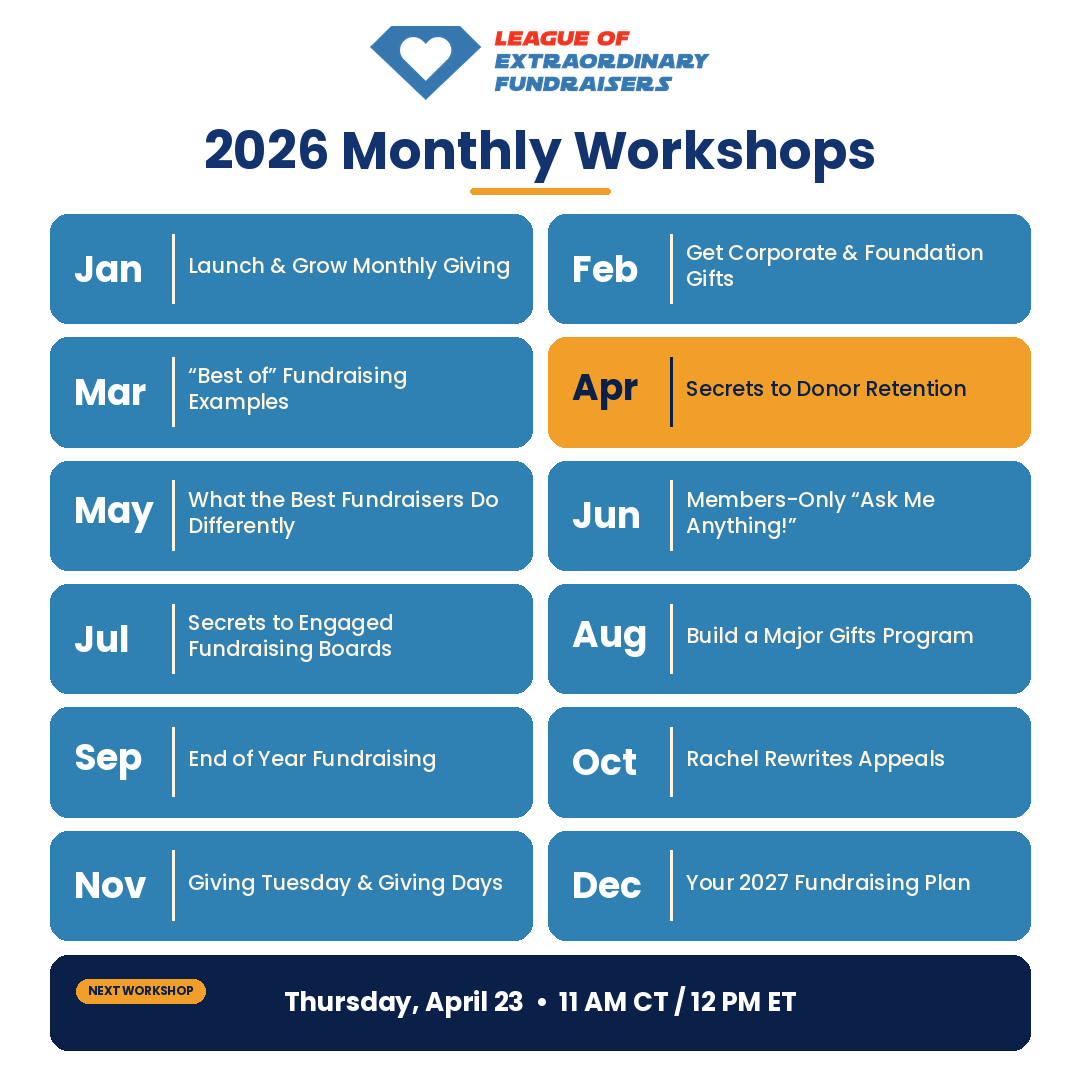 LEAGUE OF EXTRAORDINARY FUNDRAISERS

2026 Monthly Workshops

Jan Launch & Grow Monthly Giving

Feb Get Corporate & Foundation Gifts

Mar “Best of” Fundraising Examples

Apr Secrets to Donor Retention

May What the Best Fundraisers Do Differently

Jun Members-Only “Ask Me Anything!”

Jul Secrets to Engaged Fundraising Boards

Aug Build a Major Gifts Program

Sep End of Year Fundraising

Oct Rachel Rewrites Appeals

Nov Giving Tuesday & Giving Days

Dec Your 2027 Fundraising Plan

NEXT WORKSHOP

Thursday, April 23 • 11 AM CT / 12 PM ET